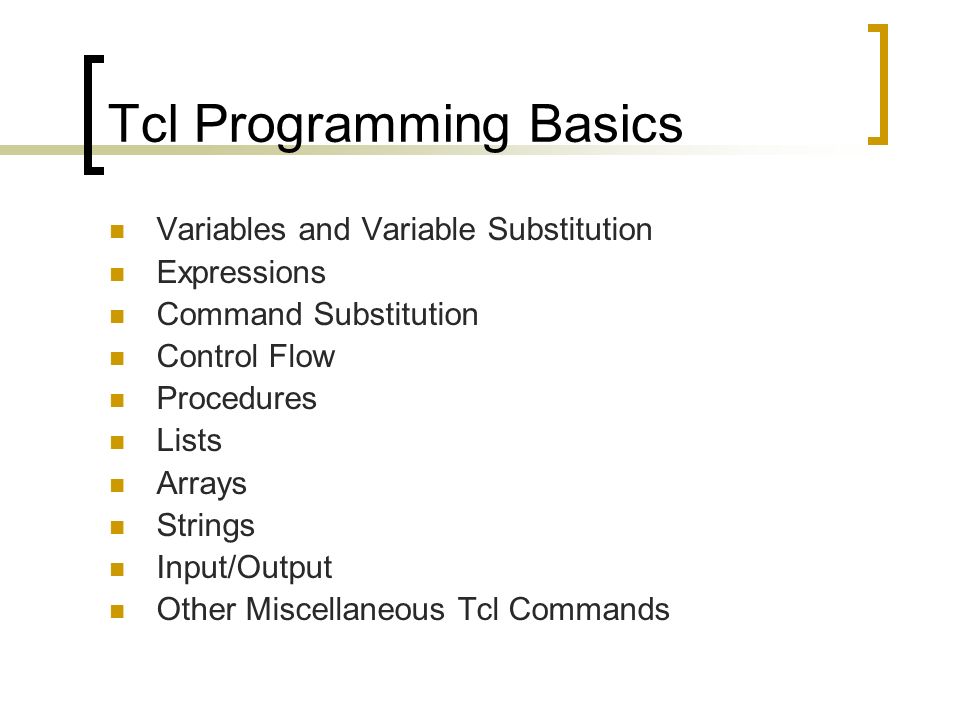 Tcl Programming Basics

- Variables and Variable Substitution
- Expressions
- Command Substitution
- Control Flow
- Procedures
- Lists
- Arrays
- Strings
- Input/Output
- Other Miscellaneous Tcl Commands